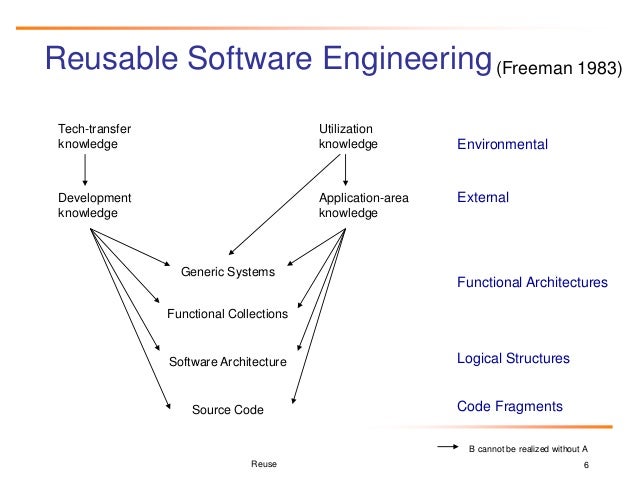 Reusable Software Engineering (Freeman 1983)

Tech-transfer knowledge

Utilization knowledge

Environmental

Development knowledge

Application-area knowledge

External

Generic Systems

Functional Architectures

Functional Collections

Software Architecture

Logical Structures

Source Code

Code Fragments

B cannot be realized without A

Reuse

6